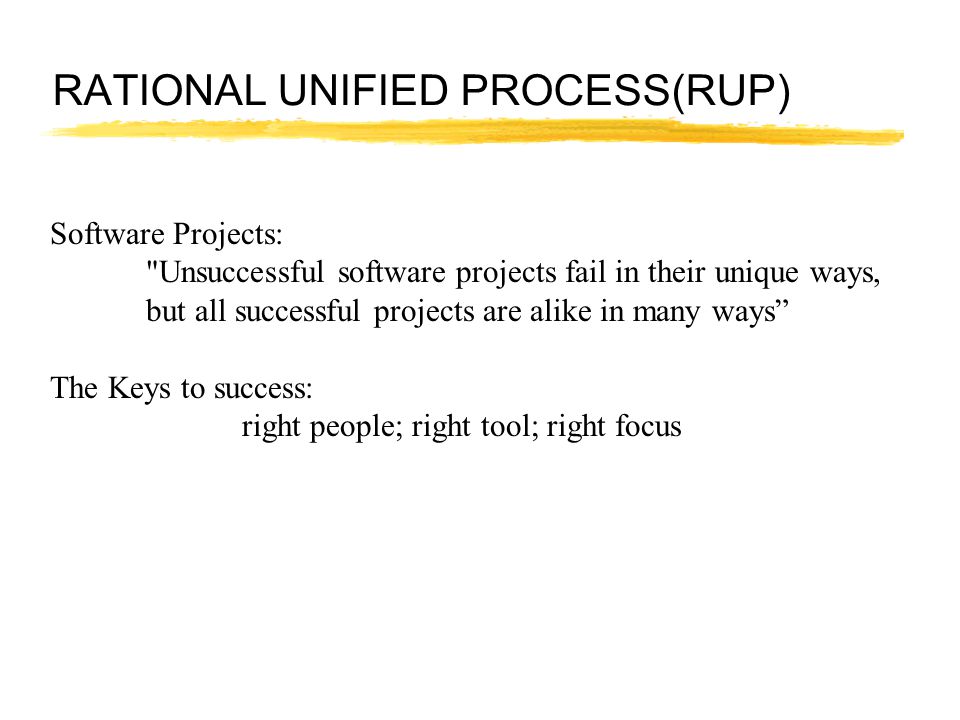 RATIONAL UNIFIED PROCESS(RUP)

Software Projects:
"Unsuccessful software projects fail in their unique ways, but all successful projects are alike in many ways”

The Keys to success:
right people; right tool; right focus